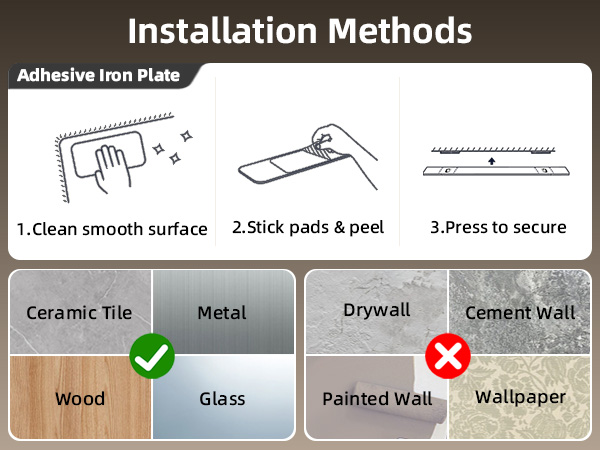 Installation Methods

Adhesive Iron Plate

1.Clean smooth surface

2.Stick pads & peel

3.Press to secure

Ceramic Tile

Metal

Wood

Glass

Drywall

Cement Wall

Painted Wall

Wallpaper